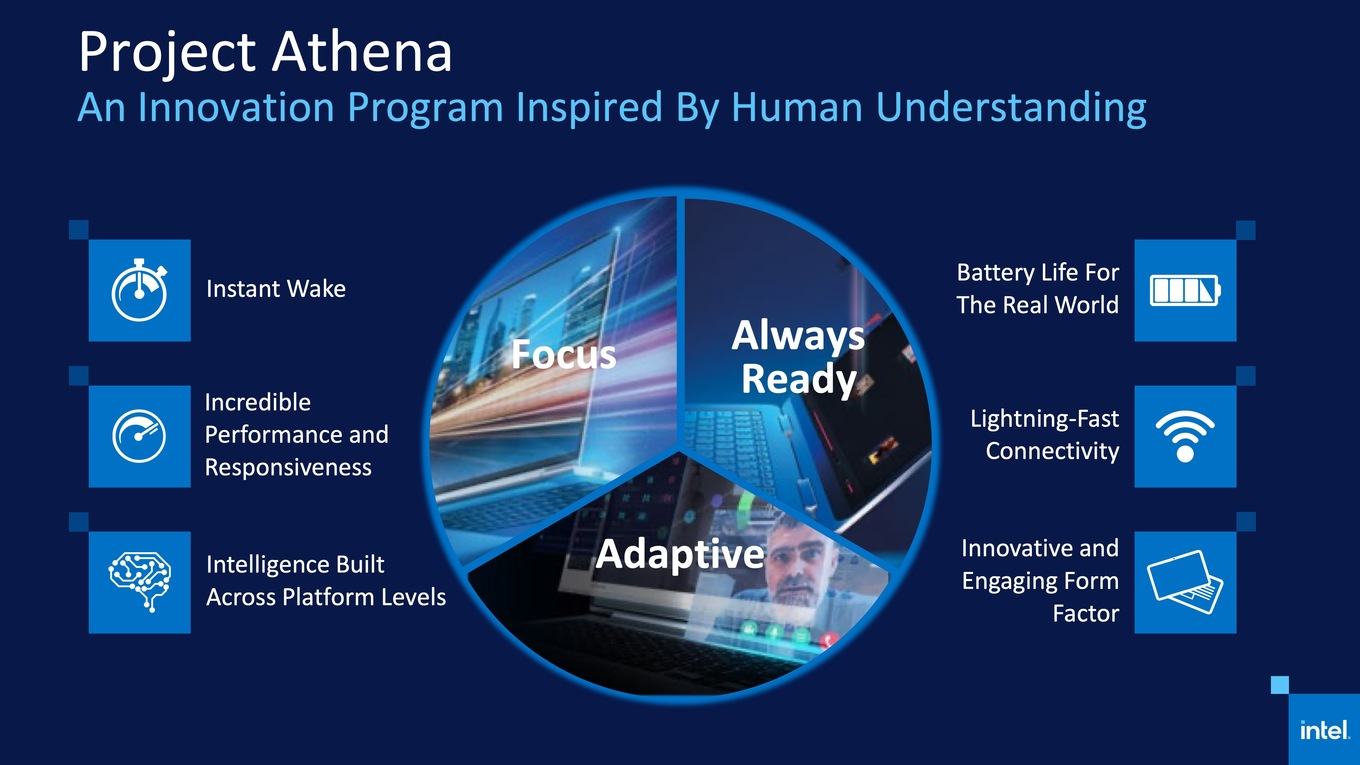 Project Athena
An Innovation Program Inspired By Human Understanding

Instant Wake

Incredible Performance and Responsiveness

Intelligence Built Across Platform Levels

Focus

Always Ready

Adaptive

Battery Life For The Real World

Lightning-Fast Connectivity

Innovative and Engaging Form Factor

intel.